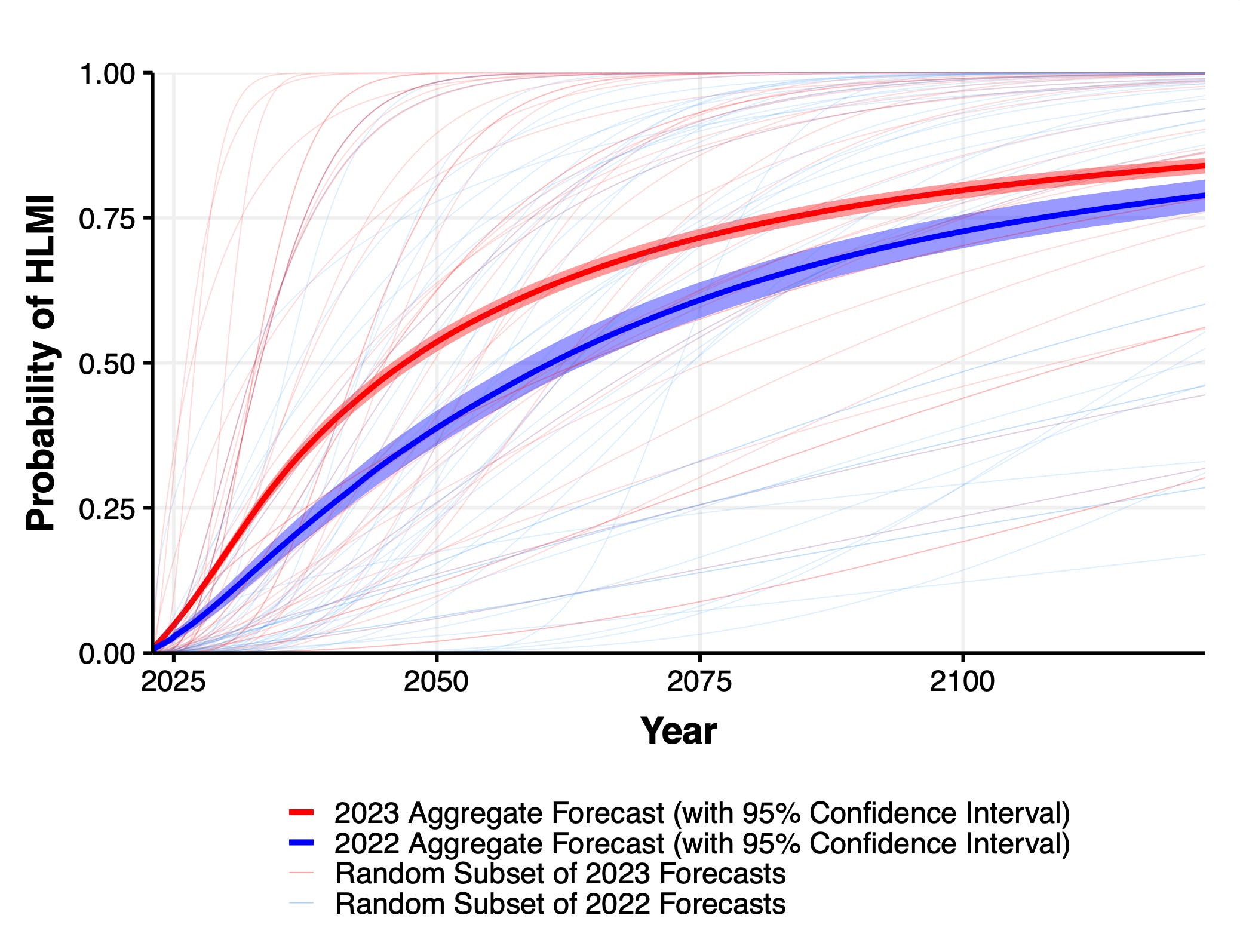 Probability of HLMI

1.00
0.75
0.50
0.25
0.00

2025
2050
2075
2100

Year

2023 Aggregate Forecast (with 95% Confidence Interval)
2022 Aggregate Forecast (with 95% Confidence Interval)
Random Subset of 2023 Forecasts
Random Subset of 2022 Forecasts